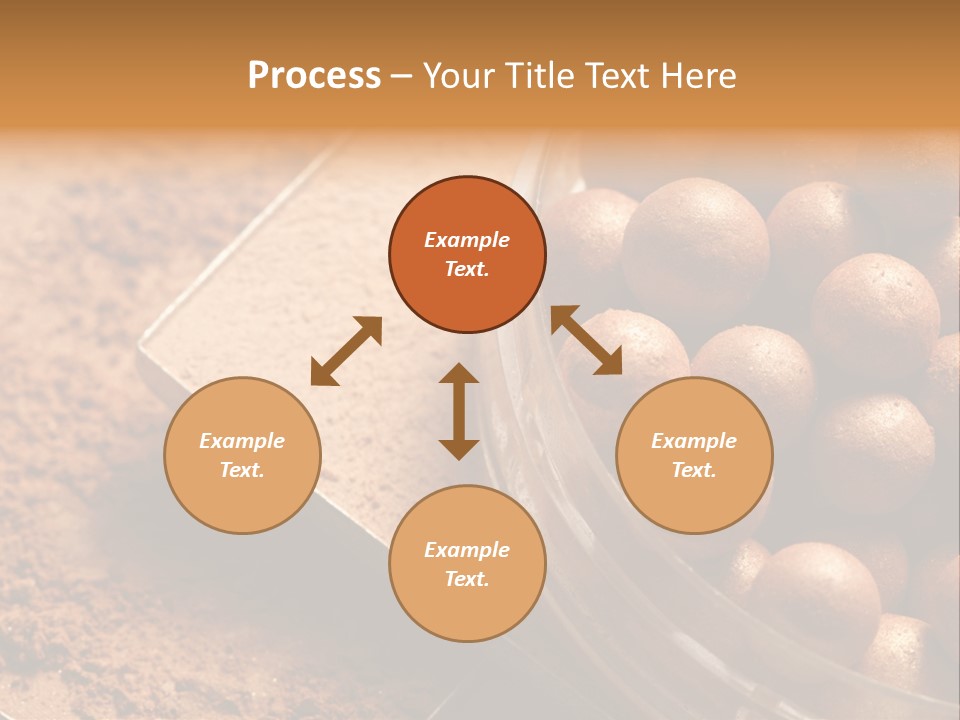 Process – Your Title Text Here

Example Text.

Example Text.

Example Text.

Example Text.